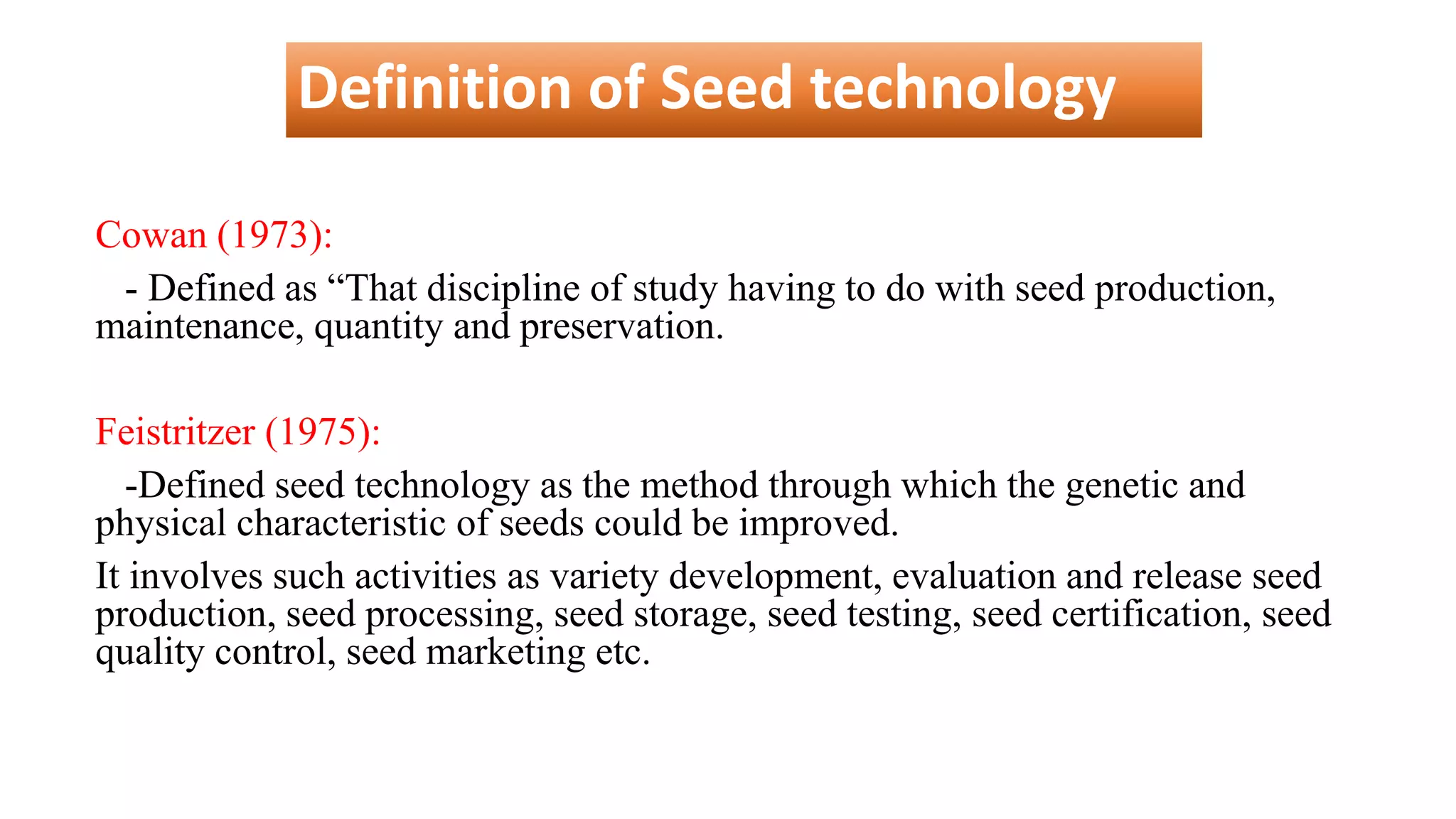 Definition of Seed technology

Cowan (1973):

- Defined as “That discipline of study having to do with seed production, maintenance, quantity and preservation.

Feistritzer (1975):

-Defined seed technology as the method through which the genetic and physical characteristic of seeds could be improved.

It involves such activities as variety development, evaluation and release seed production, seed processing, seed storage, seed testing, seed certification, seed quality control, seed marketing etc.